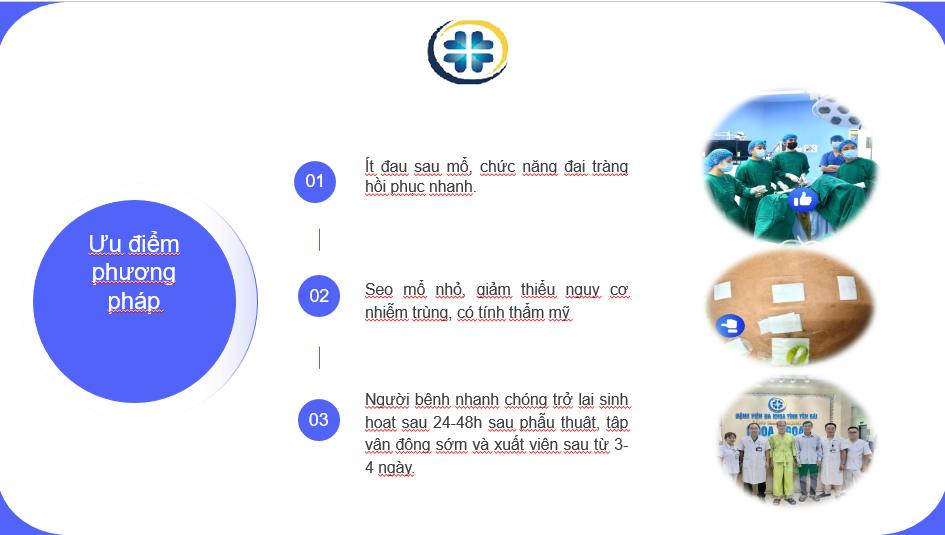 Ưu điểm phương pháp

01

Ít đau sau mổ, chức năng đại tràng hồi phục nhanh.

02

Sẹo mổ nhỏ, giảm thiểu nguy cơ nhiễm trùng, có tính thẩm mỹ

03

Người bệnh nhanh chóng trở lại sinh hoạt sau 24-48h sau phẫu thuật, tập vận động sớm và xuất viện sau từ 3-4 ngày.

BỆNH VIỆN ĐA KHOA TỈNH YÊN BÁI

KHOA NGOẠI